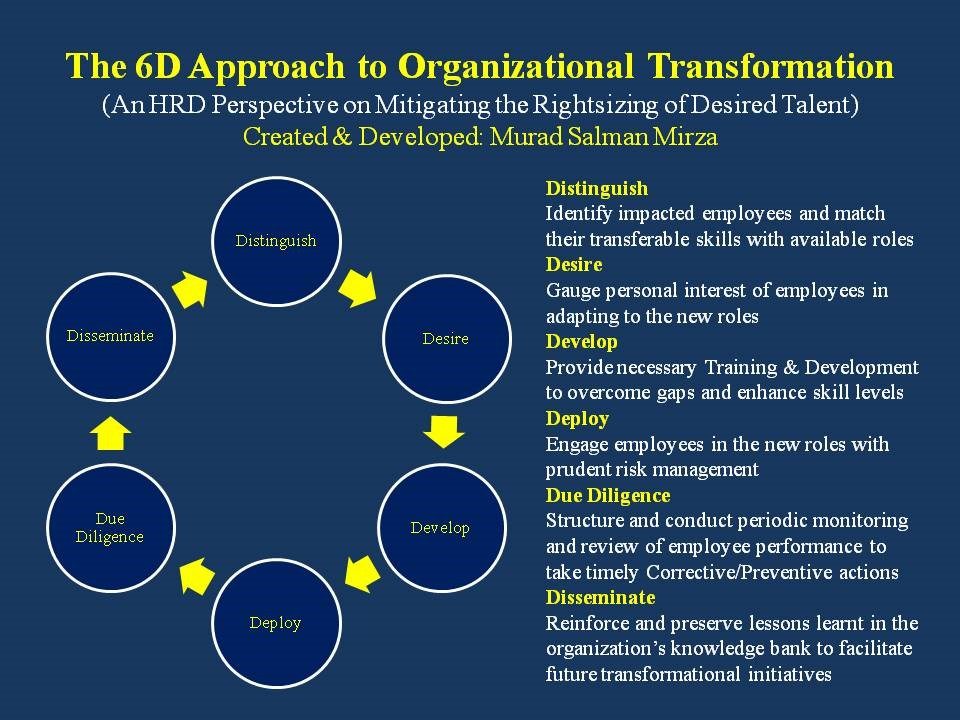 The 6D Approach to Organizational Transformation
(An HRD Perspective on Mitigating the Rightsizing of Desired Talent)
Created & Developed: Murad Salman Mirza

Distinguish

Desire

Develop

Deploy

Due Diligence

Disseminate

Distinguish
Identify impacted employees and match their transferable skills with available roles
Desire
Gauge personal interest of employees in adapting to the new roles
Develop
Provide necessary Training & Development to overcome gaps and enhance skill levels
Deploy
Engage employees in the new roles with prudent risk management
Due Diligence
Structure and conduct periodic monitoring and review of employee performance to take timely Corrective/Preventive actions
Disseminate
Reinforce and preserve lessons learnt in the organization's knowledge bank to facilitate future transformational initiatives